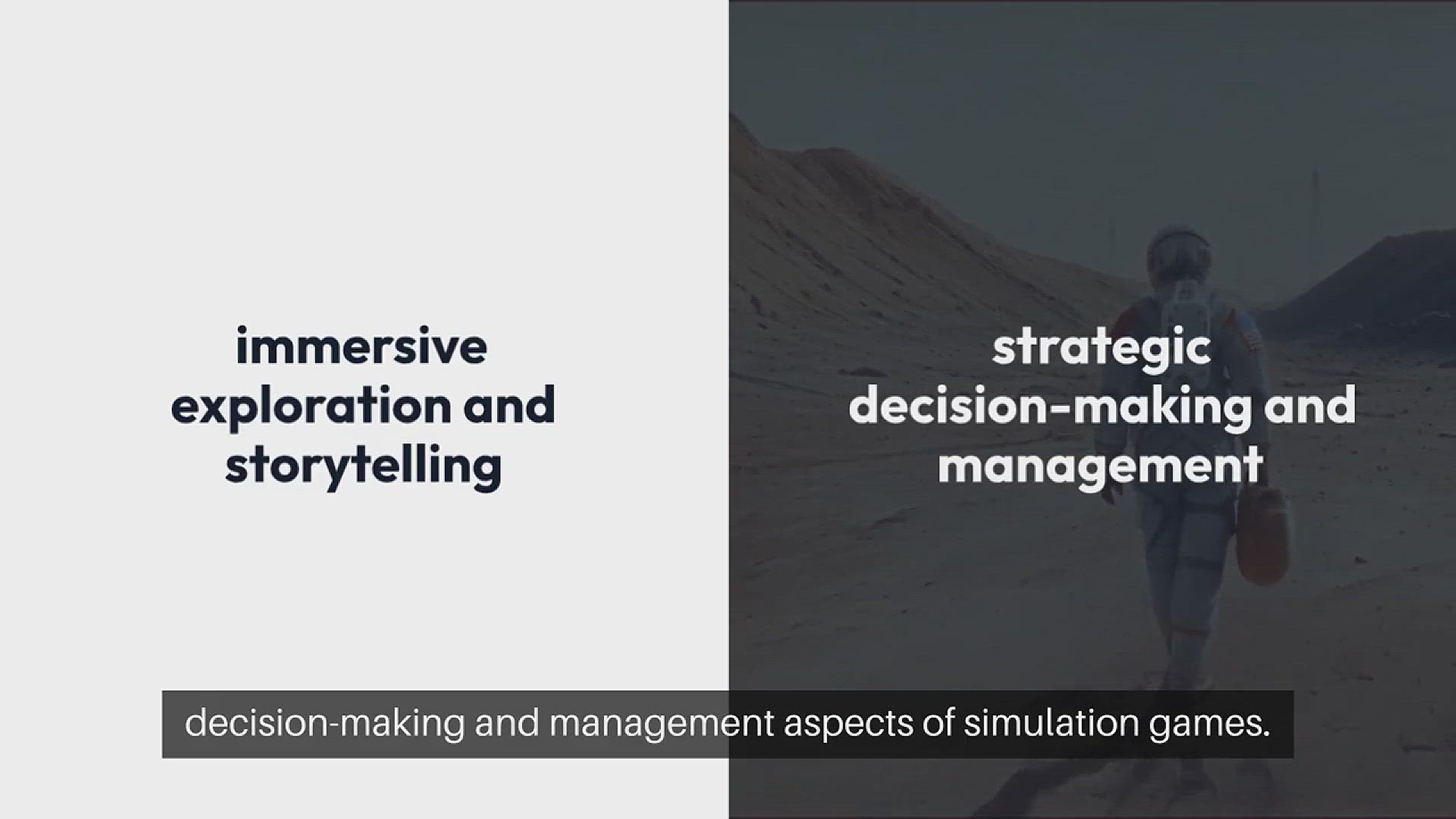 immersive exploration and storytelling

strategic decision-making and management

decision-making and management aspects of simulation games.